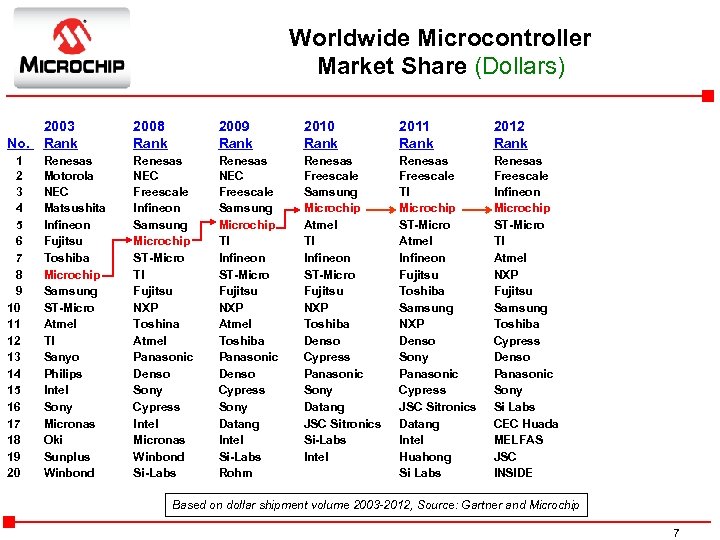 MICROCHIP

Worldwide Microcontroller Market Share (Dollars)

| No. | 2003 Rank | 2008 Rank | 2009 Rank | 2010 Rank | 2011 Rank | 2012 Rank |
|---|---|---|---|---|---|---|
| 1 | Renesas | Renesas | Renesas | Renesas | Renesas | Renesas |
| 2 | Motorola | NEC | NEC | Freescale | Freescale | Freescale |
| 3 | NEC | Freescale | Freescale | Samsung | TI | Infineon |
| 4 | Matsushita | Infineon | Samsung | Microchip | Microchip | Microchip |
| 5 | Infineon | Samsung | Microchip | Atmel | ST-Micro | ST-Micro |
| 6 | Fujitsu | Microchip | TI | TI | Atmel | TI |
| 7 | Toshiba | ST-Micro | Infineon | Infineon | Infineon | Atmel |
| 8 | Microchip | TI | ST-Micro | ST-Micro | Fujitsu | NXP |
| 9 | Samsung | Fujitsu | Fujitsu | Fujitsu | Toshiba | Fujitsu |
| 10 | ST-Micro | NXP | NXP | NXP | Samsung | Samsung |
| 11 | Atmel | Toshina | Atmel | Toshiba | NXP | Toshiba |
| 12 | TI | Atmel | Toshiba | Denso | Denso | Cypress |
| 13 | Sanyo | Panasonic | Panasonic | Cypress | Sony | Denso |
| 14 | Philips | Denso | Denso | Panasonic | Panasonic | Panasonic |
| 15 | Intel | Sony | Cypress | Sony | Cypress | Sony |
| 16 | Sony | Cypress | Sony | Datang | JSC Sitronics | Si Labs |
| 17 | Micronas | Intel | Datang | JSC Sitronics | Datang | CEC Huada |
| 18 | Oki | Micronas | Intel | Si-Labs | Intel | MELFAS |
| 19 | Sunplus | Winbond | Si-Labs | Intel | Huahong | JSC |
| 20 | Winbond | Si-Labs | Rohm | | Si Labs | INSIDE |

Based on dollar shipment volume 2003-2012, Source: Gartner and Microchip

7